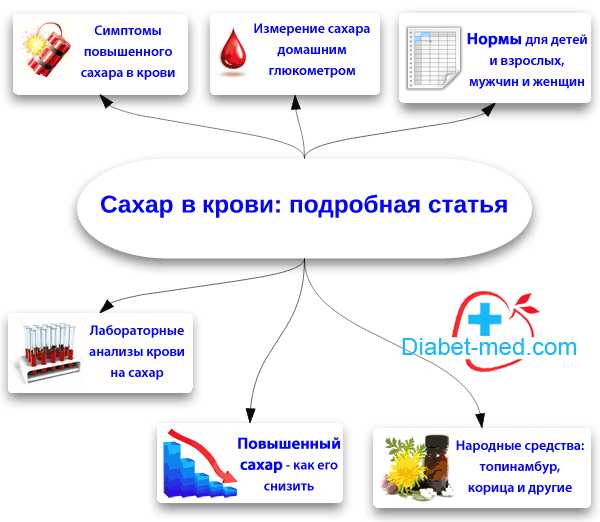 Симптомы повышенного сахара в крови

Измерение сахара домашним глюкометром

Нормы для детей и взрослых, мужчин и женщин

Сахар в крови: подробная статья

Лабораторные анализы крови на сахар

Diabet-med.com

Повышенный сахар - как его снизить

Народные средства: топинамбур, корица и другие